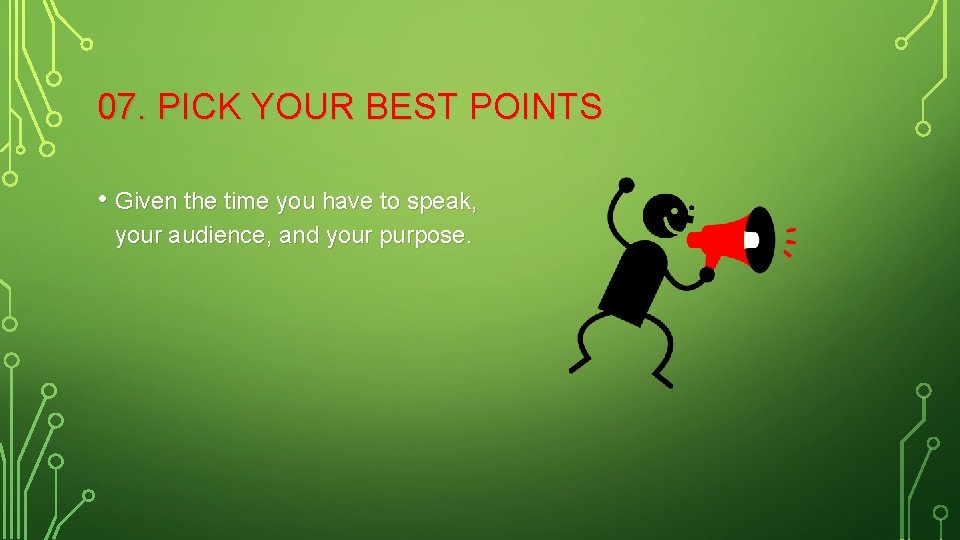 07. PICK YOUR BEST POINTS

• Given the time you have to speak, your audience, and your purpose.